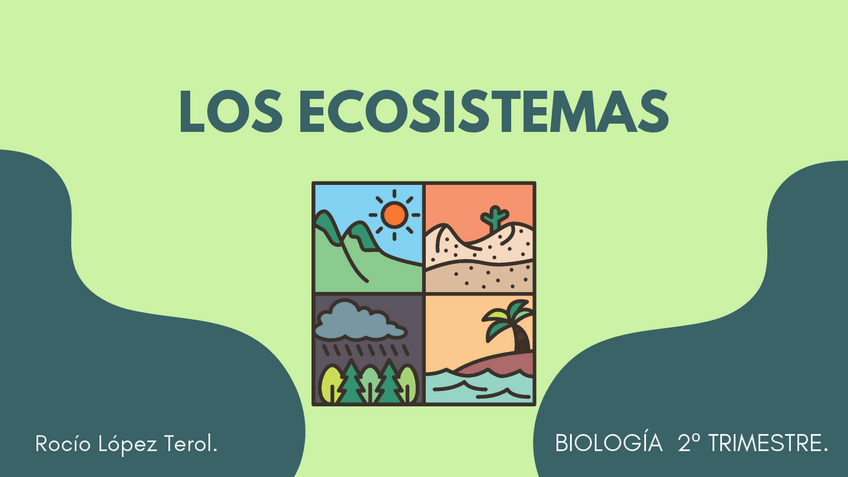 LOS ECOSISTEMAS

Rocío López Terol.

BIOLOGÍA 2º TRIMESTRE.